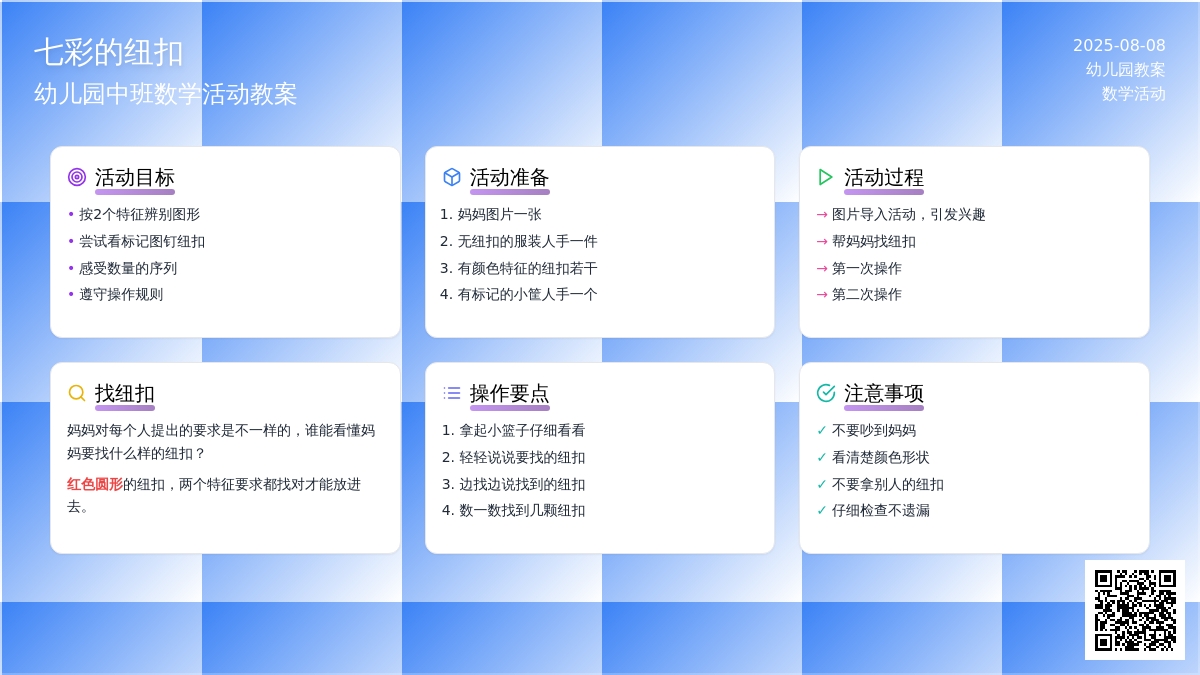 七彩的纽扣
幼儿园中班数学活动教案

2025-08-08
幼儿园教案
数学活动

活动目标
• 按2个特征辨别图形
• 尝试看标记图钉纽扣
• 感受数量的序列
• 遵守操作规则

活动准备
1. 妈妈图片一张
2. 无纽扣的服装人手一件
3. 有颜色特征的纽扣若干
4. 有标记的小筐人手一个

活动过程
→ 图片导入活动，引发兴趣
→ 帮妈妈找纽扣
→ 第一次操作
→ 第二次操作

找纽扣
妈妈对每个人提出的要求是不一样的，谁能看懂妈妈要找什么样的纽扣？

红色圆形的纽扣，两个特征要求都找对才能放进去。

操作要点
1. 拿起小篮子仔细看看
2. 轻轻说说要找的纽扣
3. 边找边说找到的纽扣
4. 数一数找到几颗纽扣

注意事项
✓ 不要吵到妈妈
✓ 看清楚颜色形状
✓ 不要拿别人的纽扣
✓ 仔细检查不遗漏